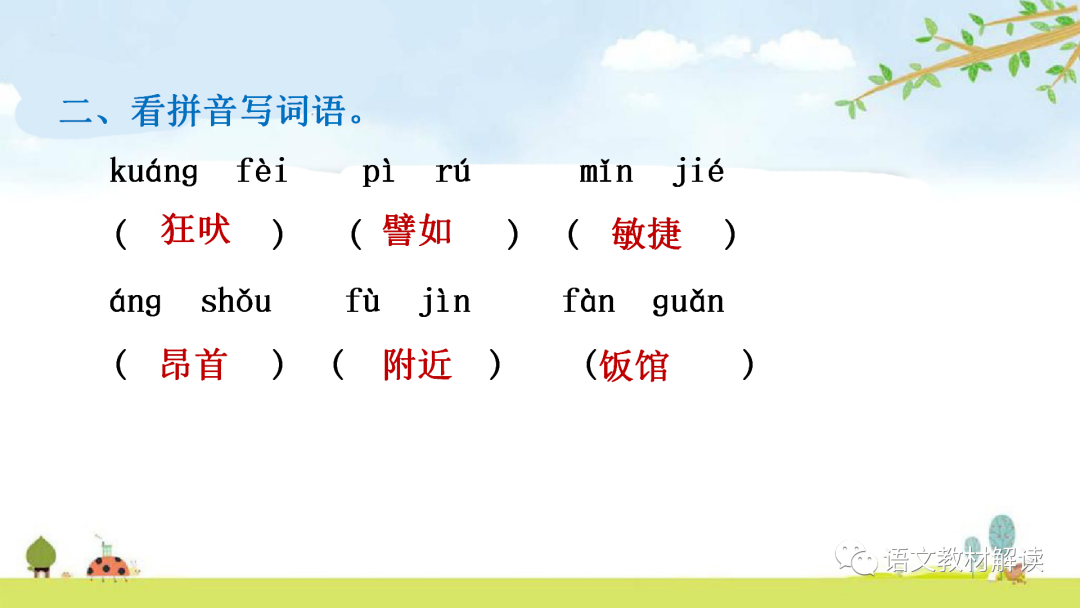 二、看拼音写词语。

kuáng fèi　pì rú　mǐn jié

（ 狂吠 ）（ 譬如 ）（ 敏捷 ）

áng shǒu　fù jìn　fàn guǎn

（ 昂首 ）（ 附近 ）（饭馆 ）

语文教材解读